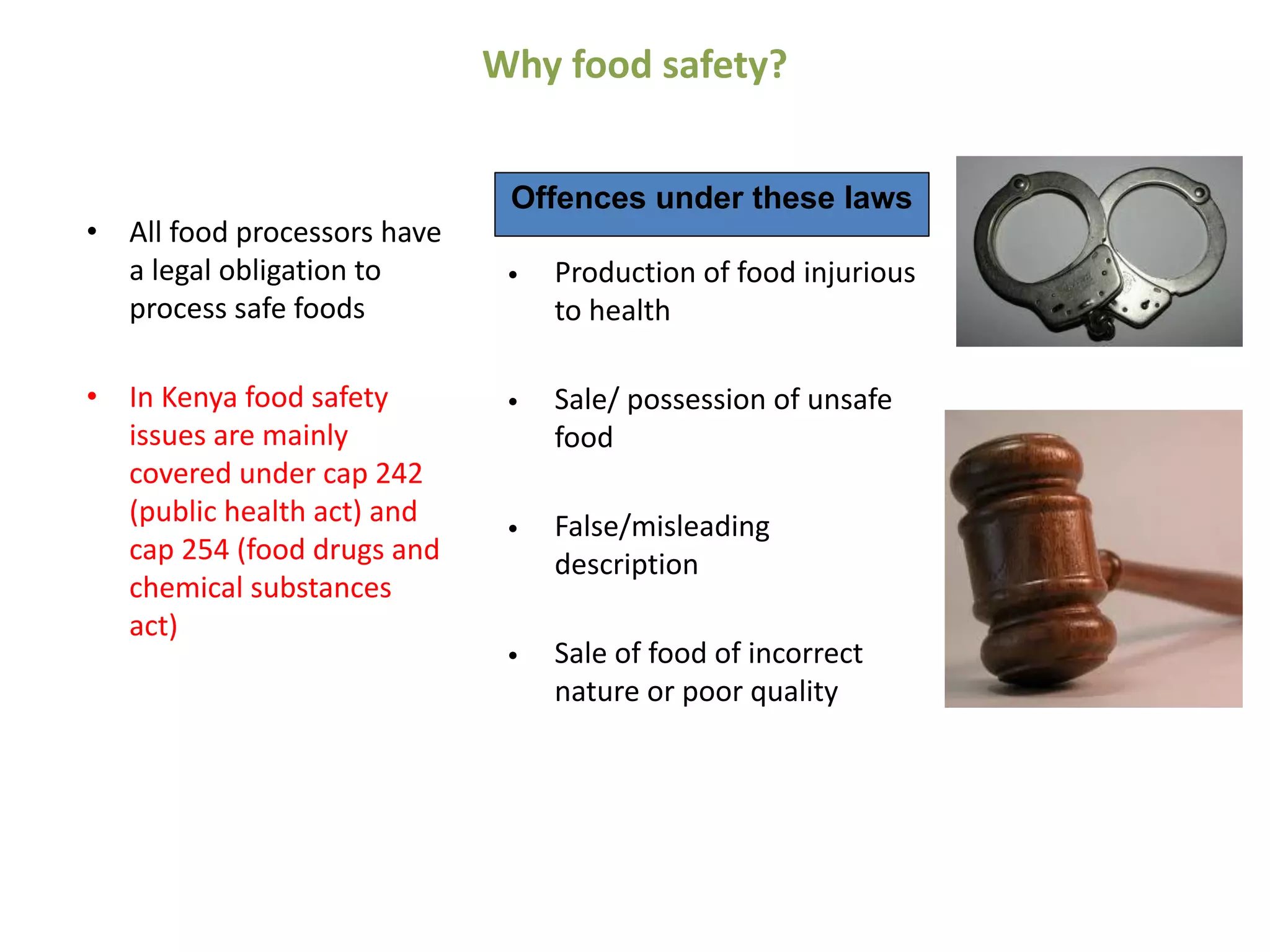 Why food safety?

• All food processors have a legal obligation to process safe foods

• In Kenya food safety issues are mainly covered under cap 242 (public health act) and cap 254 (food drugs and chemical substances act)

Offences under these laws

• Production of food injurious to health

• Sale/ possession of unsafe food

• False/misleading description

• Sale of food of incorrect nature or poor quality